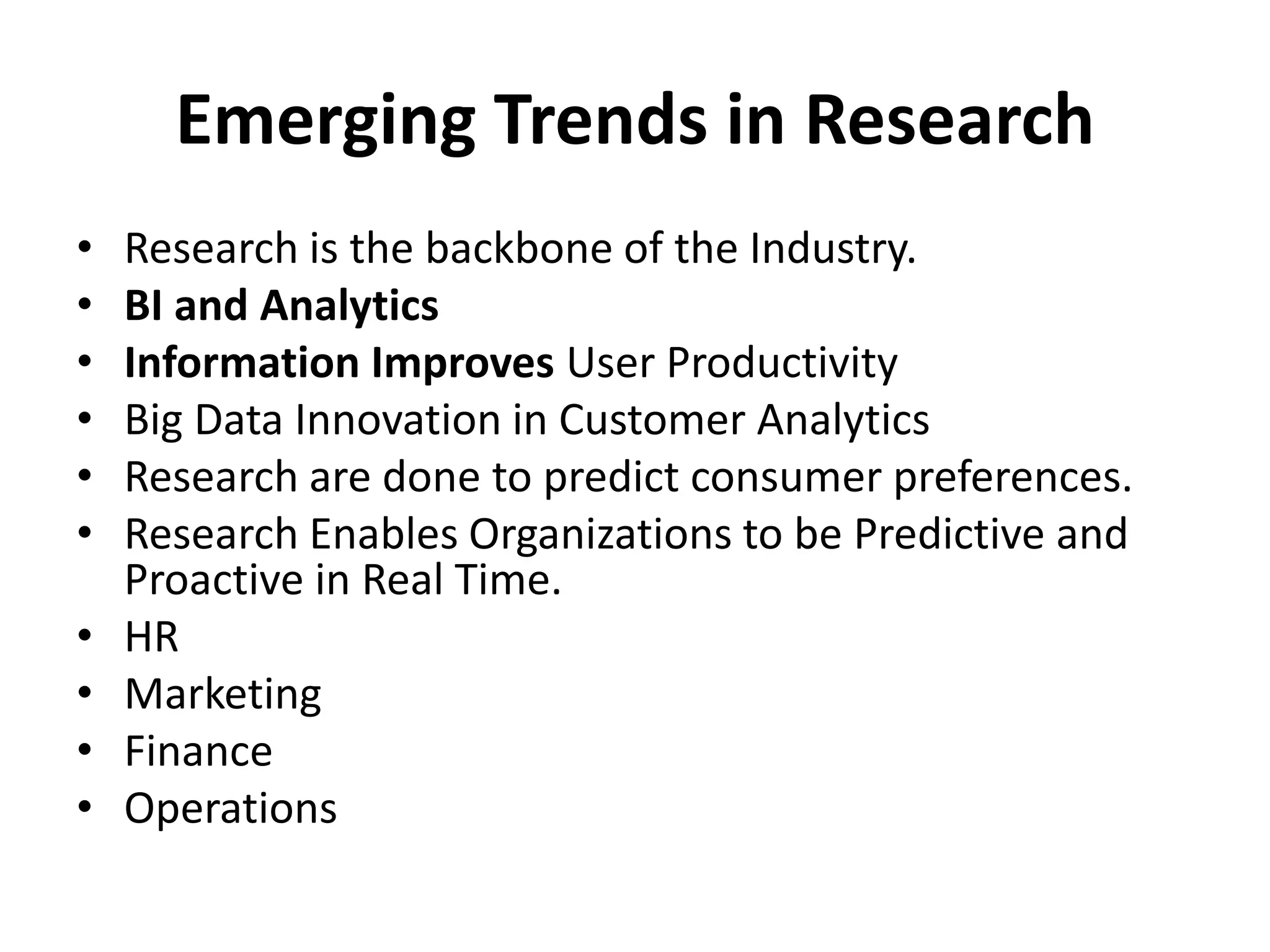 Emerging Trends in Research

• Research is the backbone of the Industry.
• BI and Analytics
• Information Improves User Productivity
• Big Data Innovation in Customer Analytics
• Research are done to predict consumer preferences.
• Research Enables Organizations to be Predictive and Proactive in Real Time.
• HR
• Marketing
• Finance
• Operations